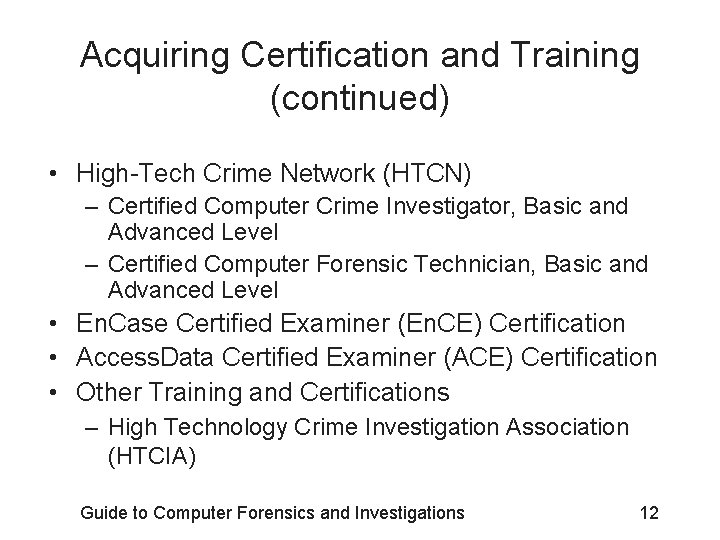 Acquiring Certification and Training (continued)

• High-Tech Crime Network (HTCN)
 – Certified Computer Crime Investigator, Basic and Advanced Level
 – Certified Computer Forensic Technician, Basic and Advanced Level
• EnCase Certified Examiner (EnCE) Certification
• AccessData Certified Examiner (ACE) Certification
• Other Training and Certifications
 – High Technology Crime Investigation Association (HTCIA)

Guide to Computer Forensics and Investigations 12